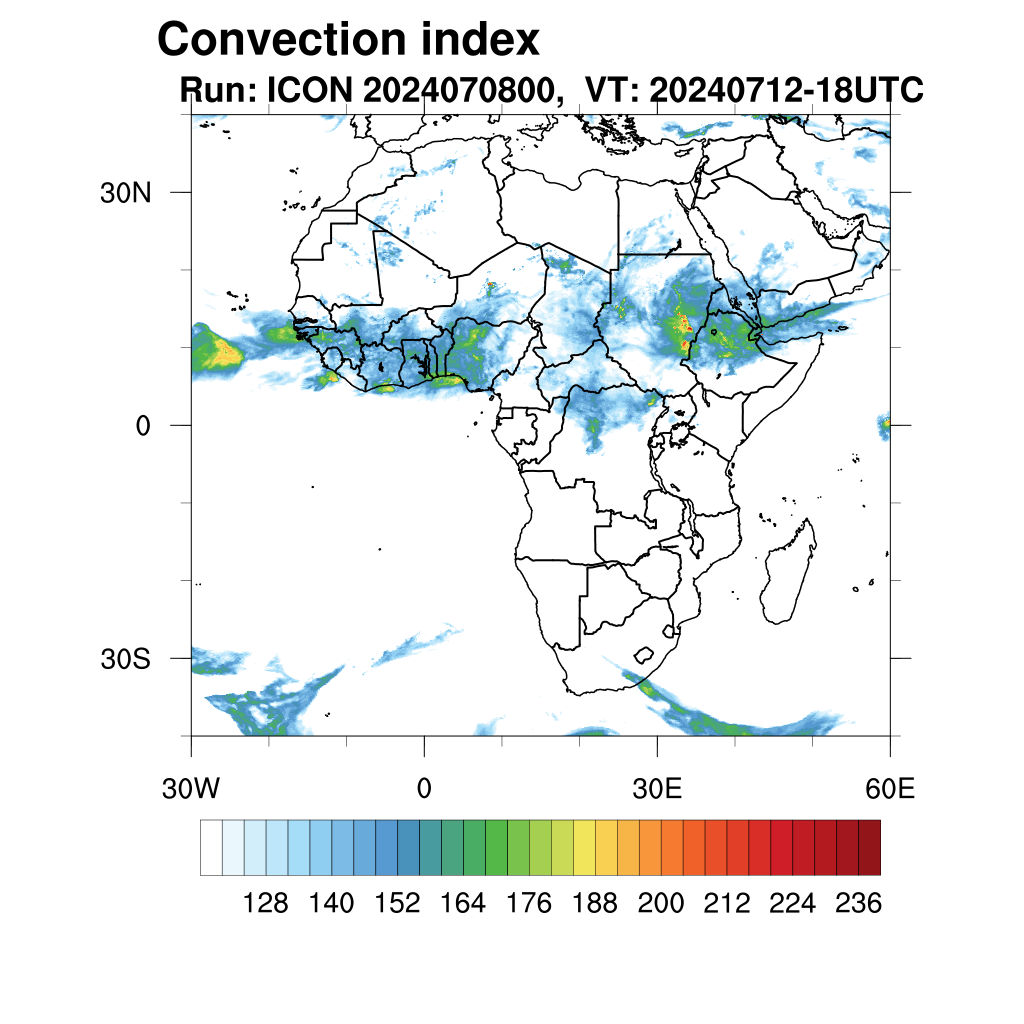 Convection index
Run: ICON 2024070800, VT: 20240712-18UTC

30N
0
30S

30W
0
30E
60E

128 140 152 164 176 188 200 212 224 236